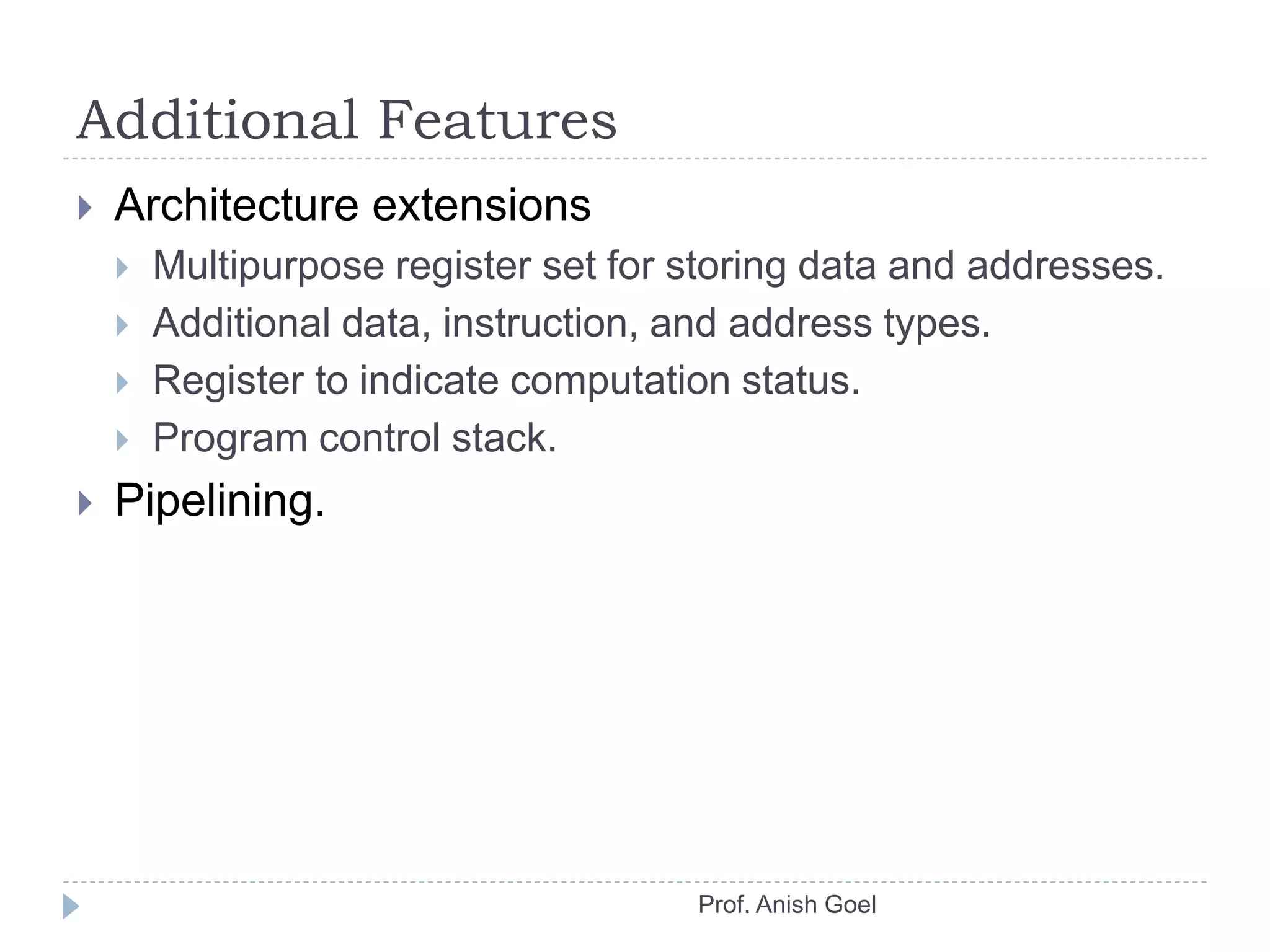 Additional Features

Architecture extensions

Multipurpose register set for storing data and addresses.

Additional data, instruction, and address types.

Register to indicate computation status.

Program control stack.

Pipelining.

Prof. Anish Goel